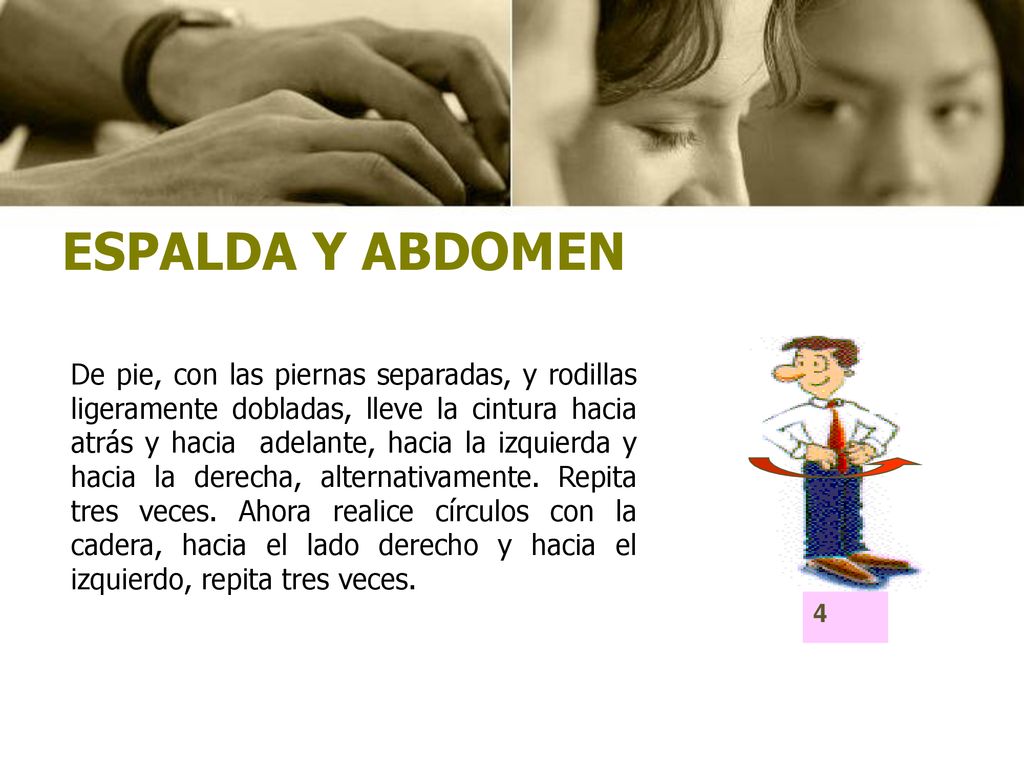 ESPALDA Y ABDOMEN

De pie, con las piernas separadas, y rodillas ligeramente dobladas, lleve la cintura hacia atrás y hacia adelante, hacia la izquierda y hacia la derecha, alternativamente. Repita tres veces. Ahora realice círculos con la cadera, hacia el lado derecho y hacia el izquierdo, repita tres veces.

4